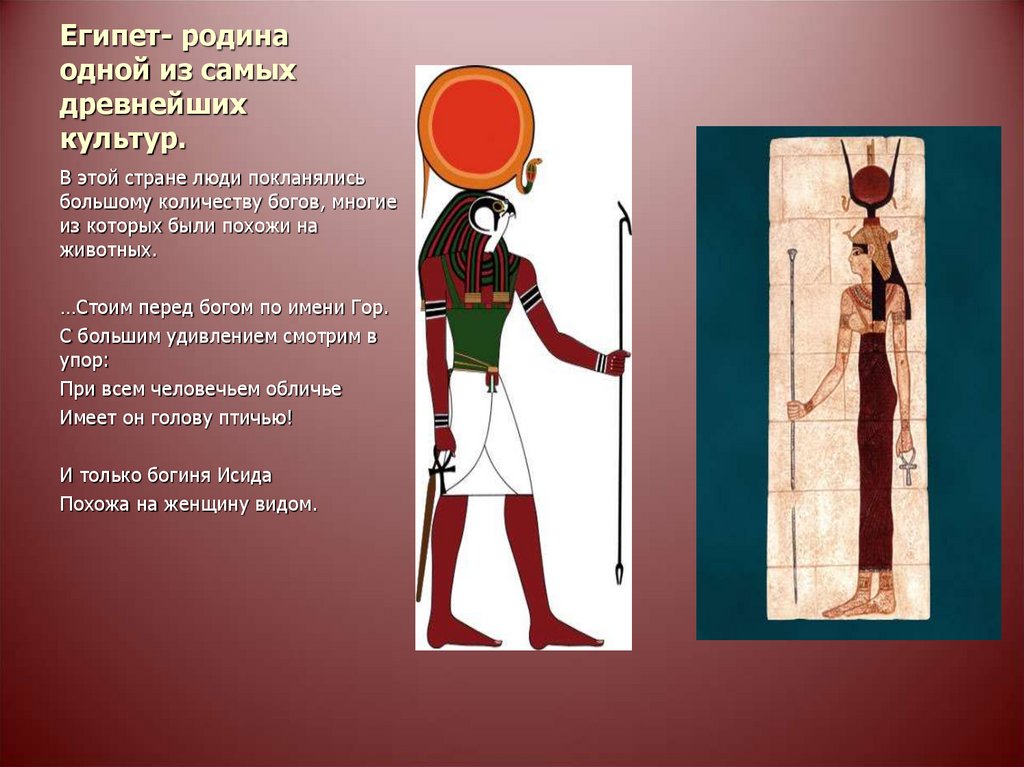 Египет- родина одной из самых древнейших культур.

В этой стране люди покланялись большому количеству богов, многие из которых были похожи на животных.

…Стоим перед богом по имени Гор.
С большим удивлением смотрим в упор:
При всем человечьем обличье
Имеет он голову птичью!

И только богиня Исида
Похожа на женщину видом.